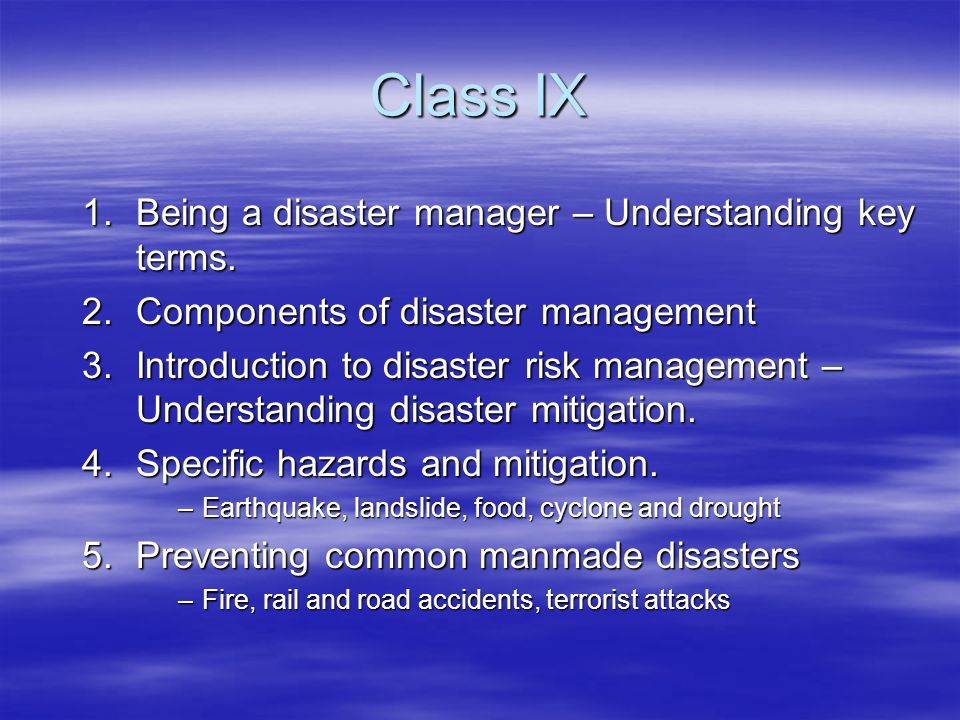 Class IX

1. Being a disaster manager – Understanding key terms.
2. Components of disaster management
3. Introduction to disaster risk management – Understanding disaster mitigation.
4. Specific hazards and mitigation.
– Earthquake, landslide, food, cyclone and drought
5. Preventing common manmade disasters
– Fire, rail and road accidents, terrorist attacks